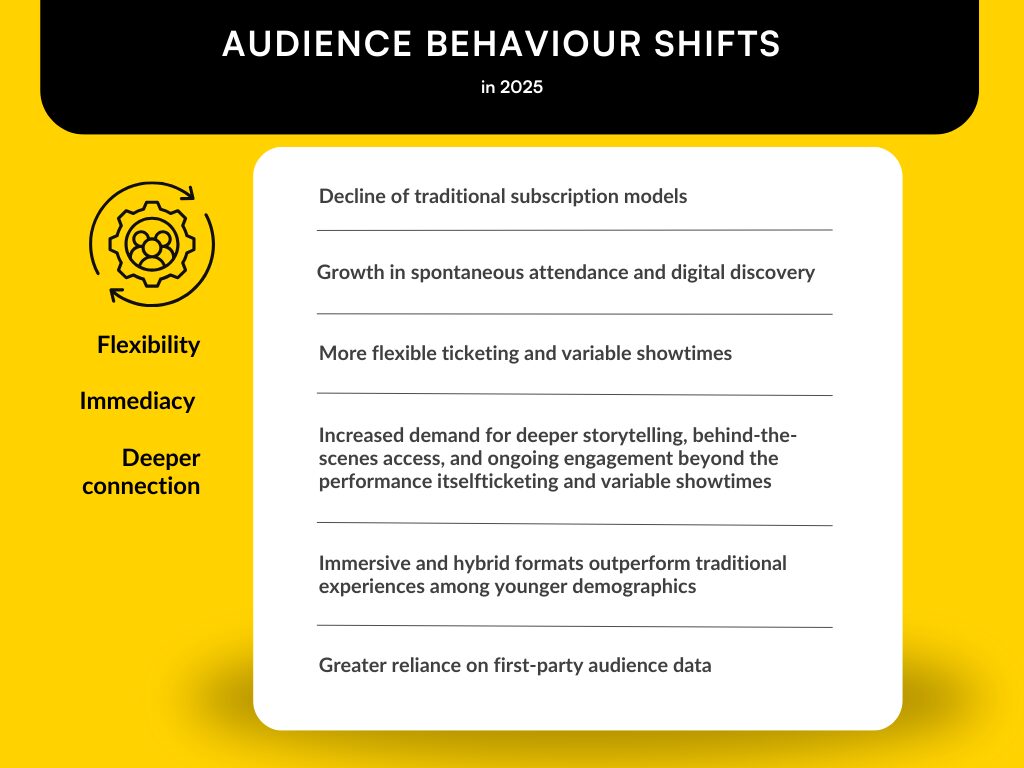 AUDIENCE BEHAVIOUR SHIFTS

in 2025

Flexibility

Immediacy

Deeper connection

Decline of traditional subscription models

Growth in spontaneous attendance and digital discovery

More flexible ticketing and variable showtimes

Increased demand for deeper storytelling, behind-the-scenes access, and ongoing engagement beyond the performance itselfticketing and variable showtimes

Immersive and hybrid formats outperform traditional experiences among younger demographics

Greater reliance on first-party audience data